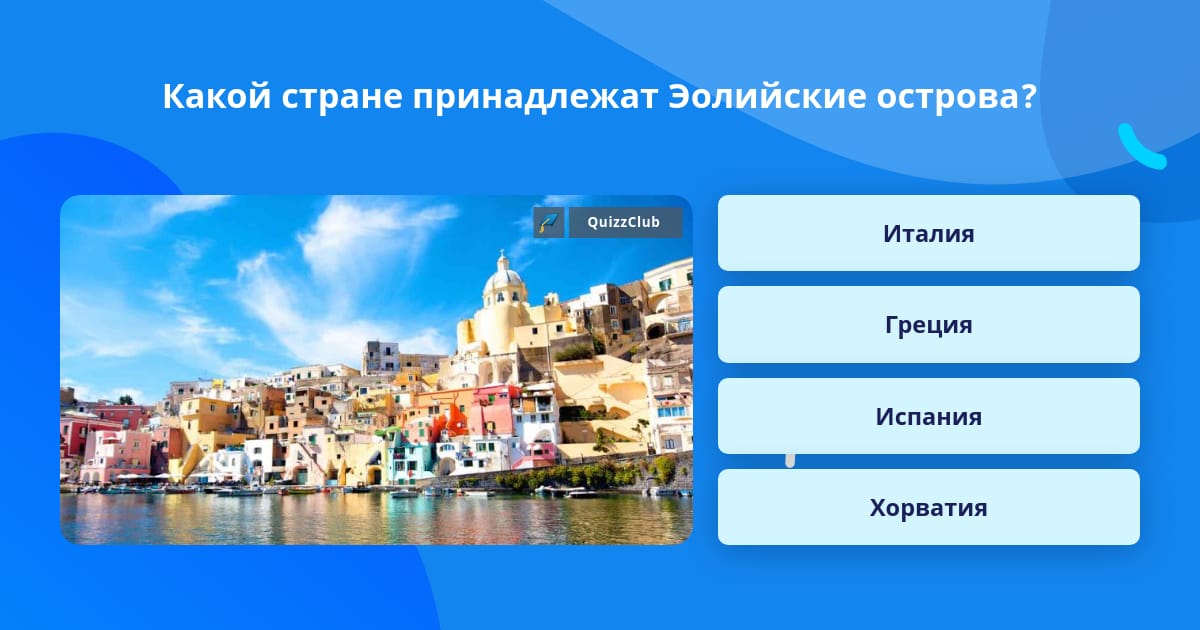 Какой стране принадлежат Эолийские острова?

QuizzClub

Италия

Греция

Испания

Хорватия